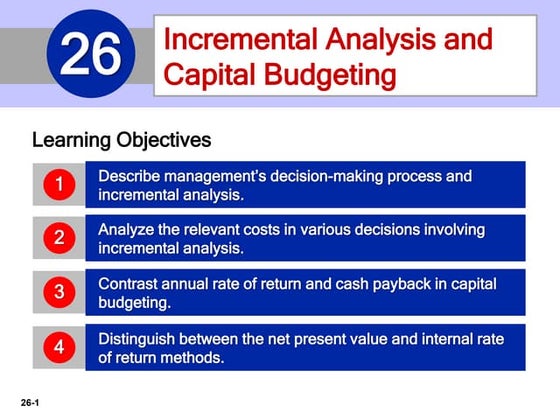 26

Incremental Analysis and Capital Budgeting

Learning Objectives

1 Describe management's decision-making process and incremental analysis.

2 Analyze the relevant costs in various decisions involving incremental analysis.

3 Contrast annual rate of return and cash payback in capital budgeting.

4 Distinguish between the net present value and internal rate of return methods.

26-1